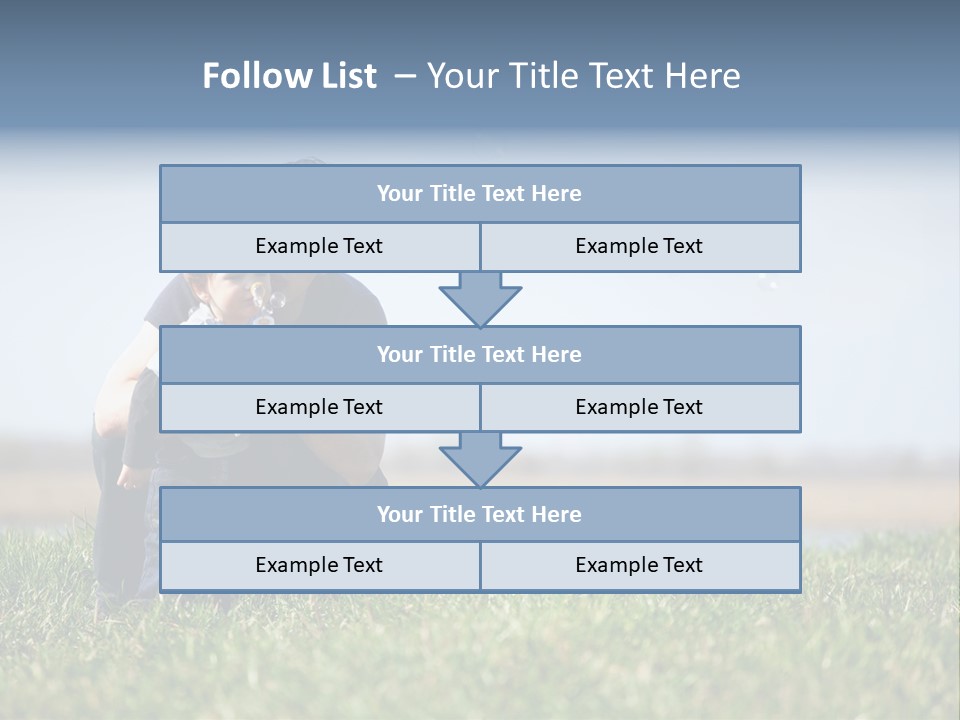 Follow List – Your Title Text Here

Your Title Text Here

Example Text

Example Text

Your Title Text Here

Example Text

Example Text

Your Title Text Here

Example Text

Example Text